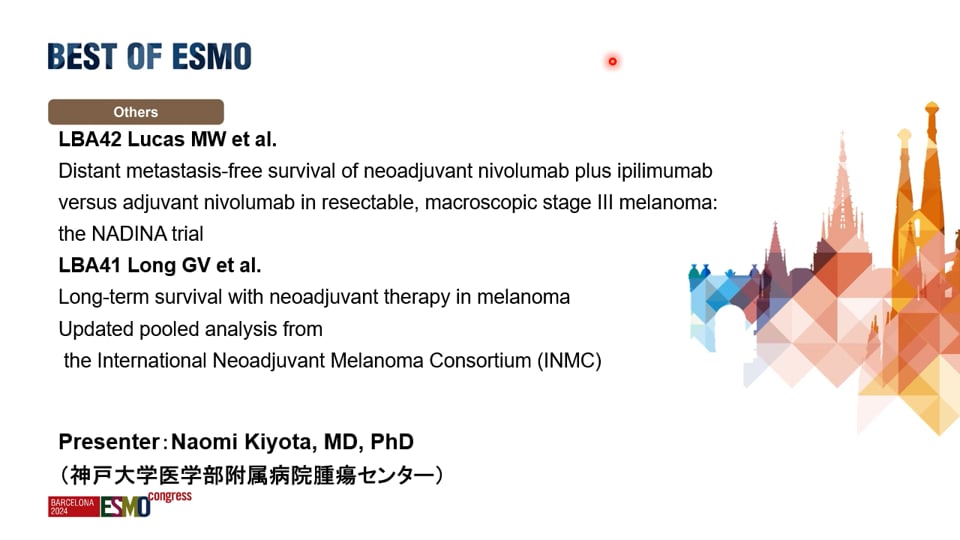 BEST OF ESMO

Others

LBA42 Lucas MW et al.
Distant metastasis-free survival of neoadjuvant nivolumab plus ipilimumab versus adjuvant nivolumab in resectable, macroscopic stage III melanoma: the NADINA trial
LBA41 Long GV et al.
Long-term survival with neoadjuvant therapy in melanoma
Updated pooled analysis from
the International Neoadjuvant Melanoma Consortium (INMC)

Presenter：Naomi Kiyota, MD, PhD
（神戸大学医学部附属病院腫瘍センター）

BARCELONA 2024 ESMO congress